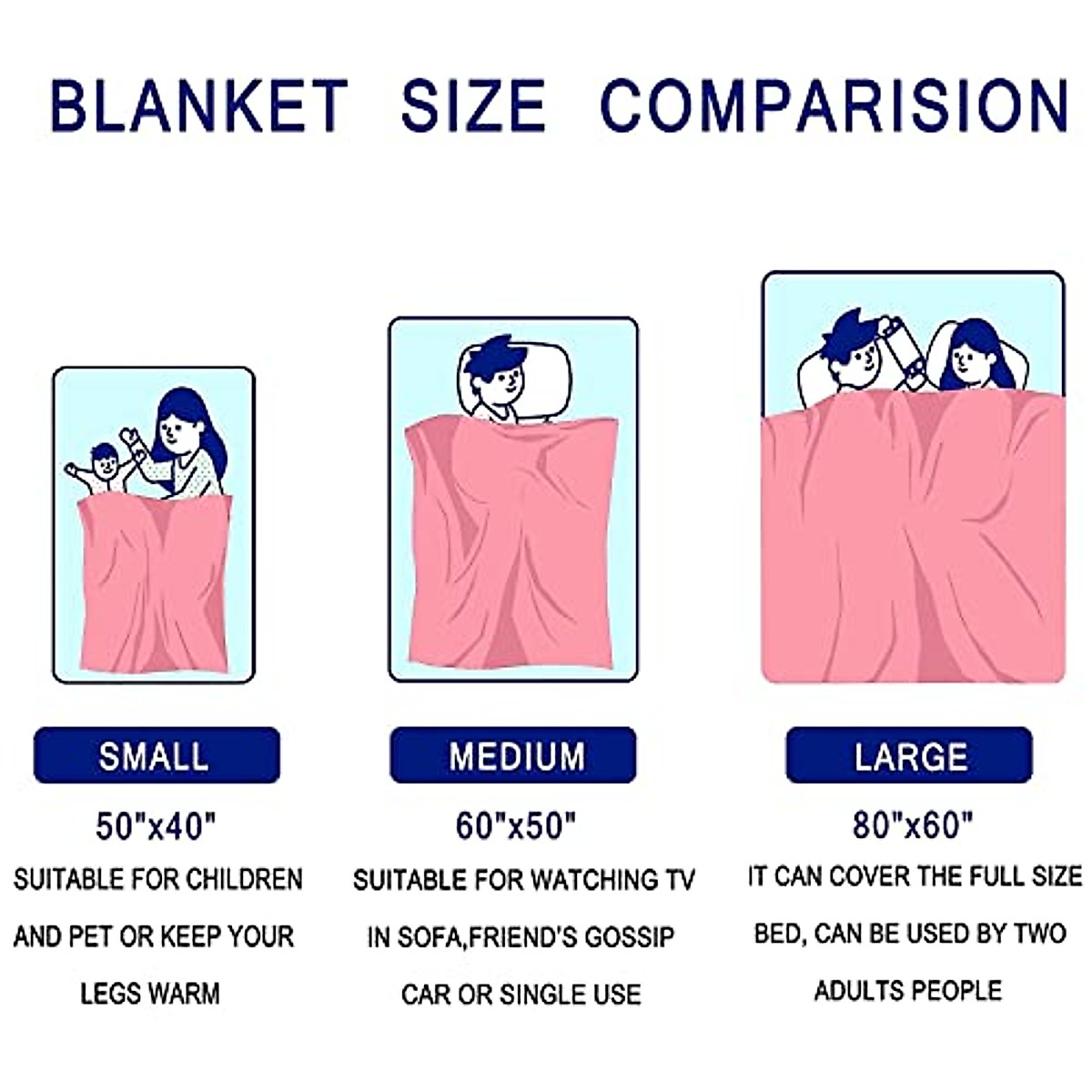 BLANKET SIZE COMPARISION

SMALL

50"x40"

SUITABLE FOR CHILDREN AND PET OR KEEP YOUR LEGS WARM

MEDIUM

60"x50"

SUITABLE FOR WATCHING TV IN SOFA,FRIEND'S GOSSIP CAR OR SINGLE USE

LARGE

80"x60"

IT CAN COVER THE FULL SIZE BED, CAN BE USED BY TWO ADULTS PEOPLE